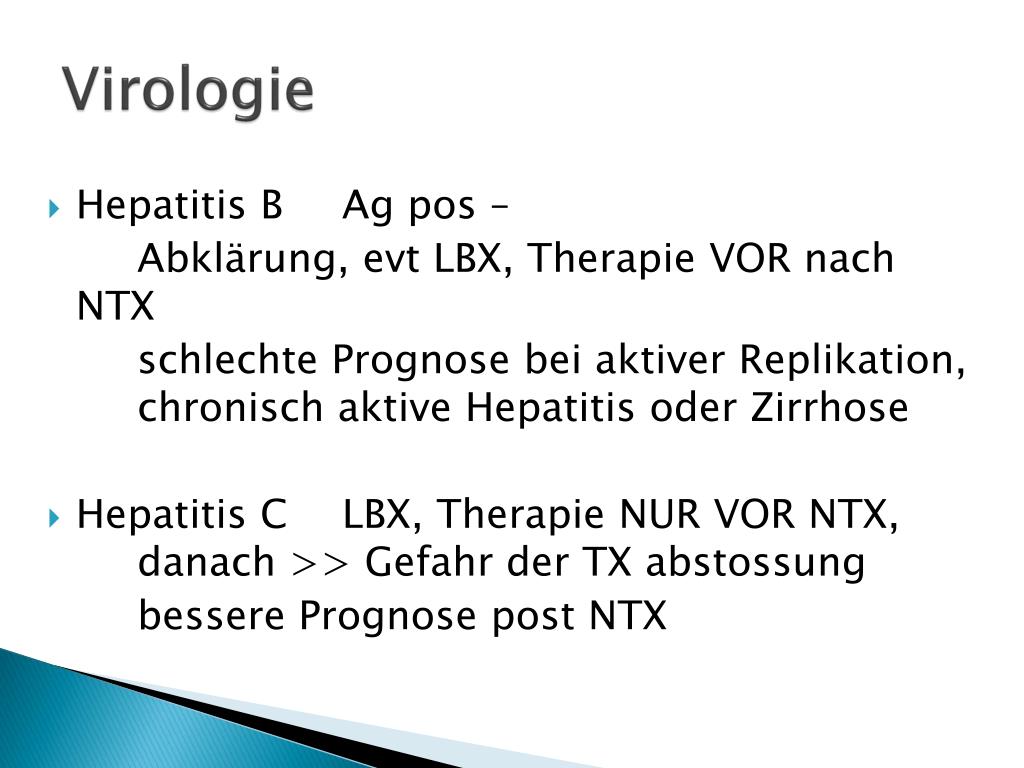 Virologie

Hepatitis B Ag pos –
Abklärung, evt LBX, Therapie VOR nach NTX
schlechte Prognose bei aktiver Replikation, chronisch aktive Hepatitis oder Zirrhose

Hepatitis C LBX, Therapie NUR VOR NTX, danach >> Gefahr der TX abstossung
bessere Prognose post NTX